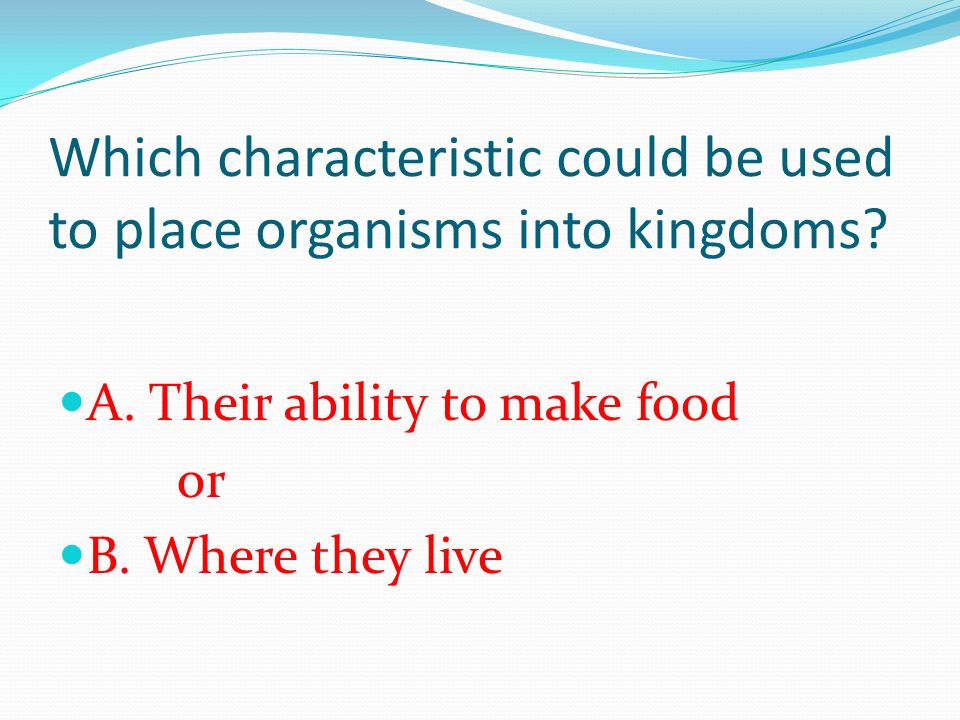 Which characteristic could be used to place organisms into kingdoms?

A. Their ability to make food

or

B. Where they live